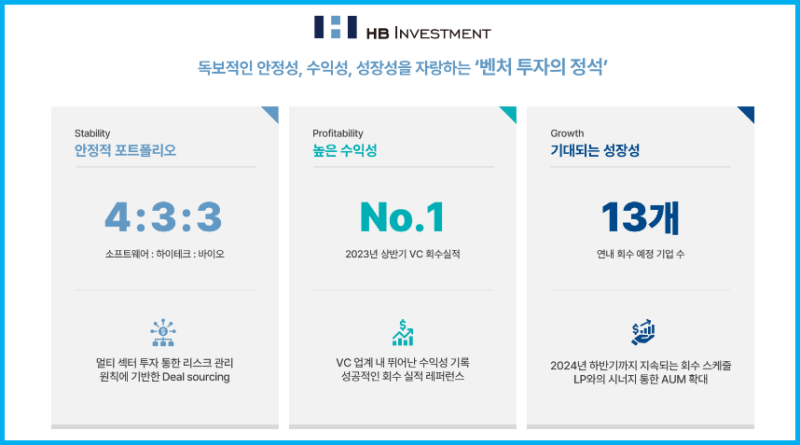 HB INVESTMENT

독보적인 안정성, 수익성, 성장성을 자랑하는 '벤처 투자의 정석'

Stability
안정적 포트폴리오

4:3:3

소프트웨어 : 하이테크 : 바이오

멀티 섹터 투자 통한 리스크 관리
원칙에 기반한 Deal sourcing

Profitability
높은 수익성

No.1

2023년 상반기 VC 회수실적

VC 업계 내 뛰어난 수익성 기록
성공적인 회수 실적 레퍼런스

Growth
기대되는 성장성

13개

연내 회수 예정 기업 수

2024년 하반기까지 지속되는 회수 스케줄
LP와의 시너지 통한 AUM 확대